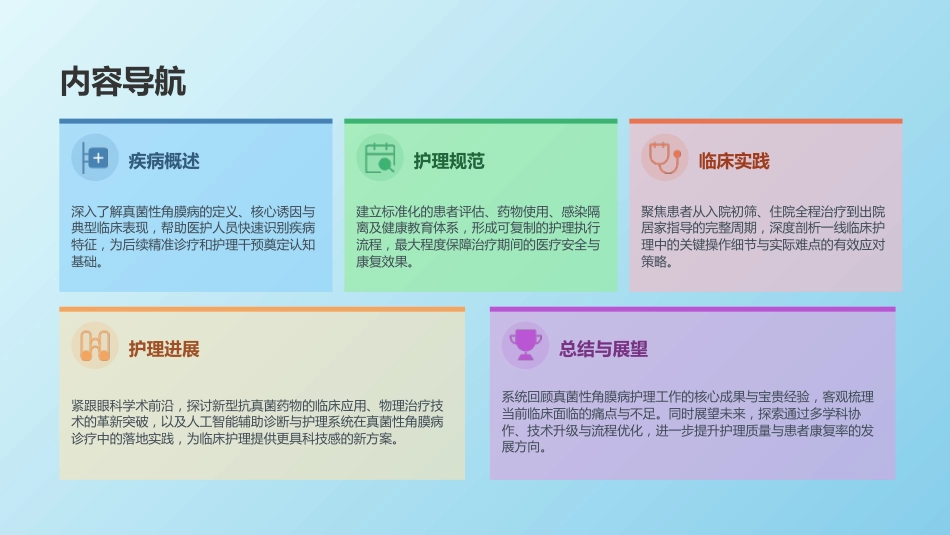 内容导航

疾病概述

深入了解真菌性角膜病的定义、核心诱因与典型临床表现，帮助医护人员快速识别疾病特征，为后续精准诊疗和护理干预奠定认知基础。

护理规范

建立标准化的患者评估、药物使用、感染隔离及健康教育体系，形成可复制的护理执行流程，最大程度保障治疗期间的医疗安全与康复效果。

临床实践

聚焦患者从入院初筛、住院全程治疗到出院居家指导的完整周期，深度剖析一线临床护理中的关键操作细节与实际难点的有效应对策略。

护理进展

紧跟眼科学术前沿，探讨新型抗真菌药物的临床应用、物理治疗技术的革新突破，以及人工智能辅助诊断与护理系统在真菌性角膜病诊疗中的落地实践，为临床护理提供更具科技感的新方案。

总结与展望

系统回顾真菌性角膜病护理工作的核心成果与宝贵经验，客观梳理当前临床面临的痛点与不足。同时展望未来，探索通过多学科协作、技术升级与流程优化，进一步提升护理质量与患者康复率的发展方向。